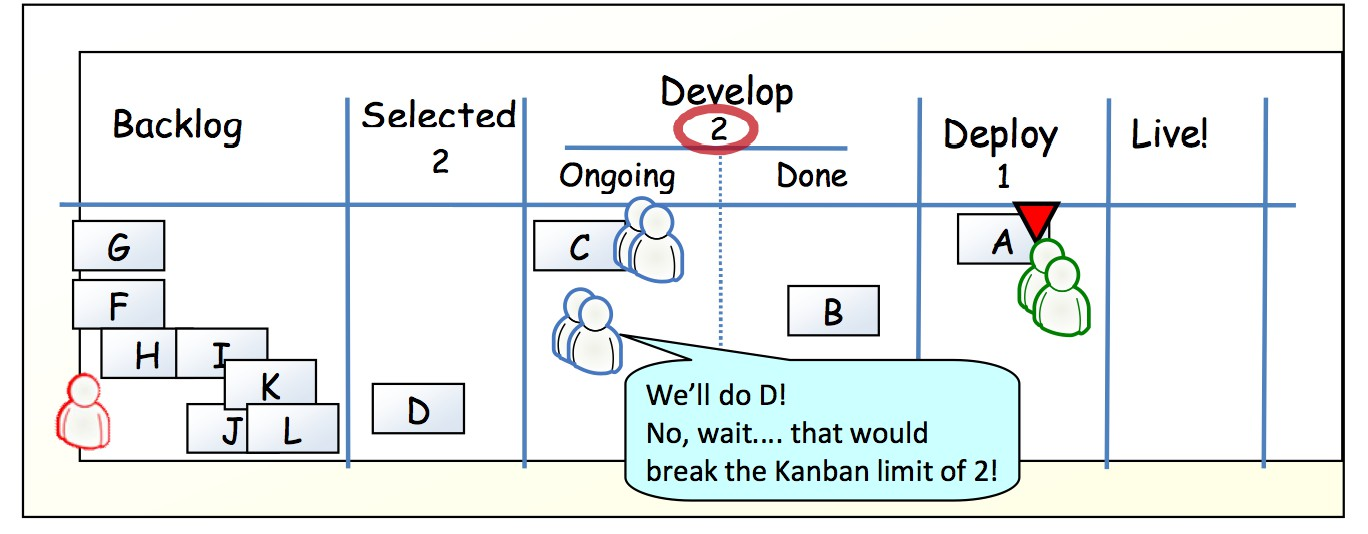 Backlog

Selected
2

Develop
2
Ongoing
Done

Deploy
1

Live!

G
F
H
I
K
J
L

D

C

B

A

We'll do D!
No, wait.... that would break the Kanban limit of 2!